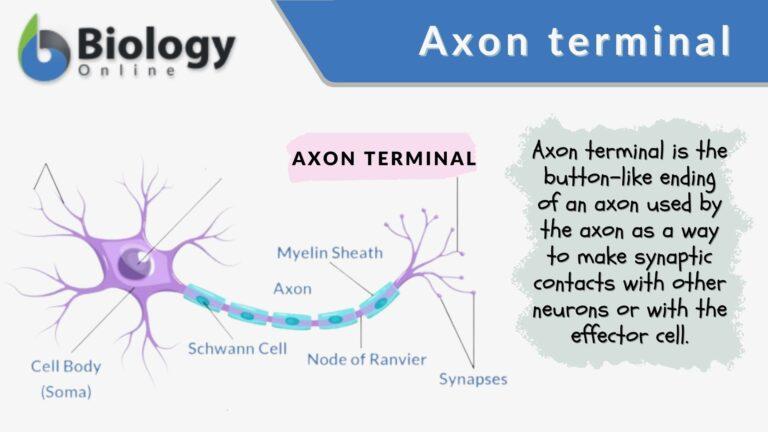 Biology Online

Axon terminal

AXON TERMINAL

Myelin Sheath

Axon

Schwann Cell

Node of Ranvier

Cell Body (Soma)

Synapses

Axon terminal is the button-like ending of an axon used by the axon as a way to make synaptic contacts with other neurons or with the effector cell.